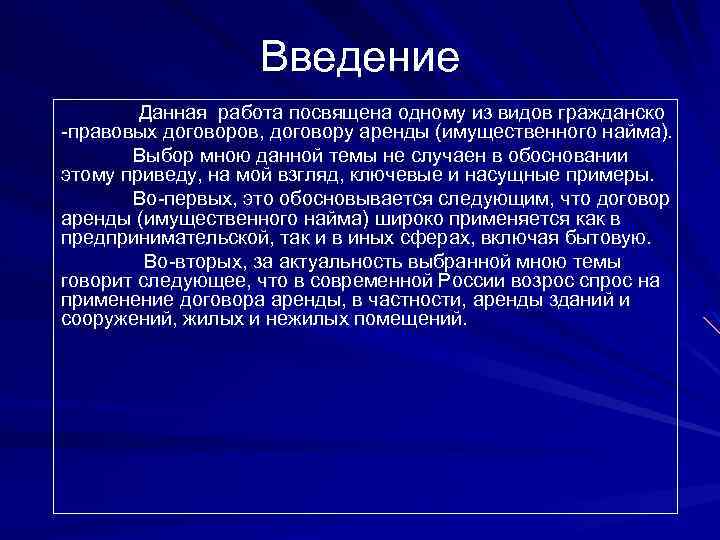 Введение

Данная работа посвящена одному из видов гражданско -правовых договоров, договору аренды (имущественного найма).

Выбор мною данной темы не случаен в обосновании этому приведу, на мой взгляд, ключевые и насущные примеры.

Во-первых, это обосновывается следующим, что договор аренды (имущественного найма) широко применяется как в предпринимательской, так и в иных сферах, включая бытовую.

Во-вторых, за актуальность выбранной мною темы говорит следующее, что в современной России возрос спрос на применение договора аренды, в частности, аренды зданий и сооружений, жилых и нежилых помещений.